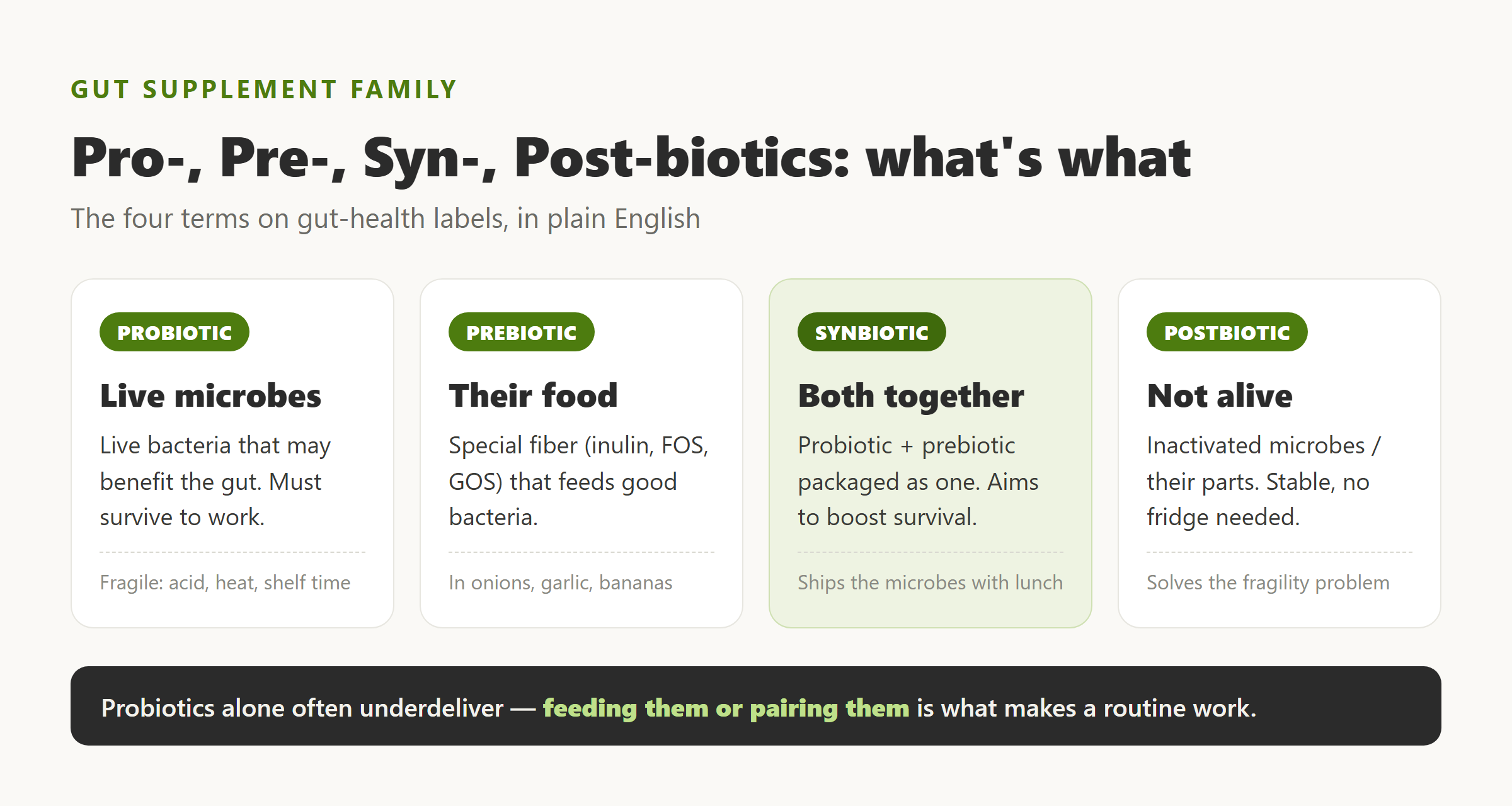 GUT SUPPLEMENT FAMILY

Pro-, Pre-, Syn-, Post-biotics: what's what

The four terms on gut-health labels, in plain English

PROBIOTIC

Live microbes

Live bacteria that may benefit the gut. Must survive to work.

Fragile: acid, heat, shelf time

PREBIOTIC

Their food

Special fiber (inulin, FOS, GOS) that feeds good bacteria.

In onions, garlic, bananas

SYNBIOTIC

Both together

Probiotic + prebiotic packaged as one. Aims to boost survival.

Ships the microbes with lunch

POSTBIOTIC

Not alive

Inactivated microbes / their parts. Stable, no fridge needed.

Solves the fragility problem

Probiotics alone often underdeliver — feeding them or pairing them is what makes a routine work.